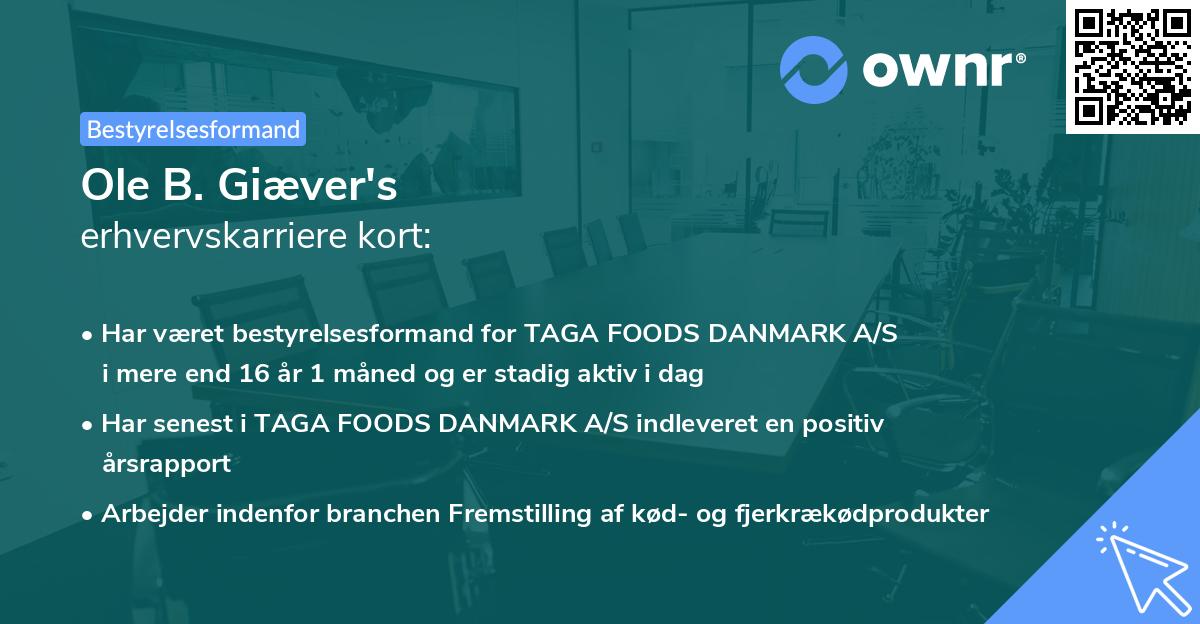 ownr®

Bestyrelsesformand

Ole B. Giæver's
erhvervskarriere kort:

• Har været bestyrelsesformand for TAGA FOODS DANMARK A/S i mere end 16 år 1 måned og er stadig aktiv i dag

• Har senest i TAGA FOODS DANMARK A/S indleveret en positiv årsrapport

• Arbejder indenfor branchen Fremstilling af kød- og fjerkrækødprodukter